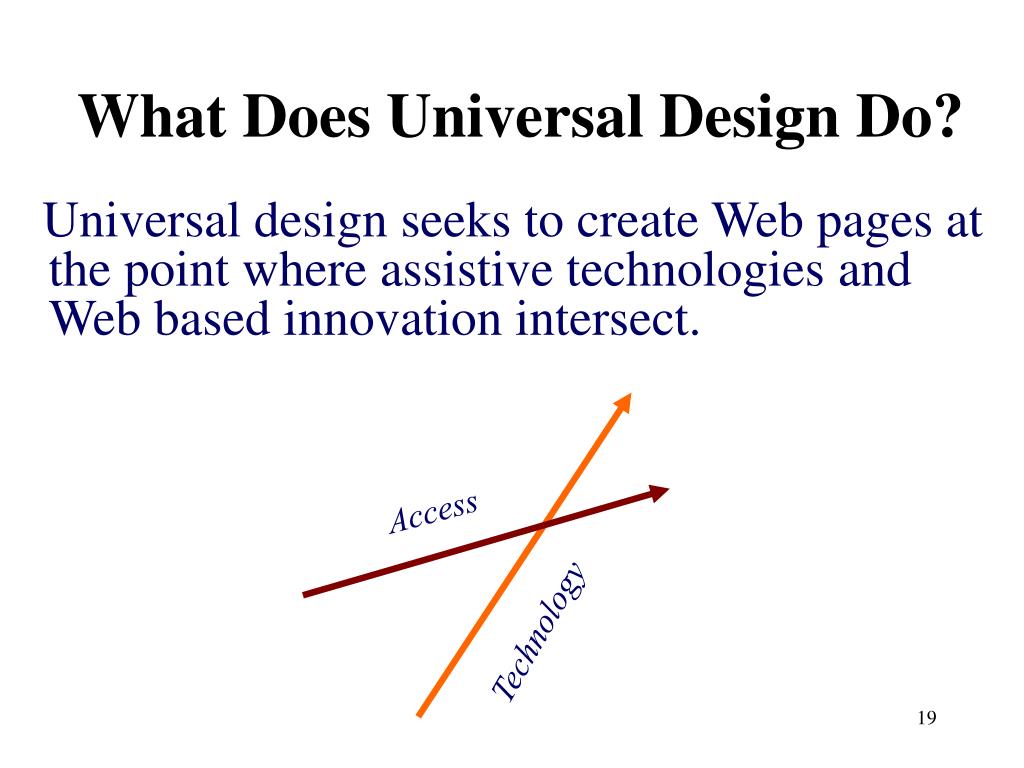 What Does Universal Design Do?

Universal design seeks to create Web pages at the point where assistive technologies and Web based innovation intersect.

Access

Technology

19